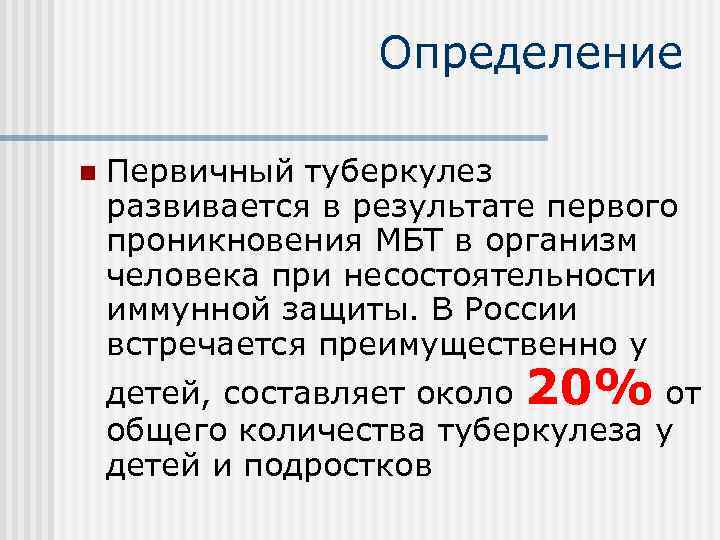 Определение

Первичный туберкулез развивается в результате первого проникновения МБТ в организм человека при несостоятельности иммунной защиты. В России встречается преимущественно у детей, составляет около 20% от общего количества туберкулеза у детей и подростков